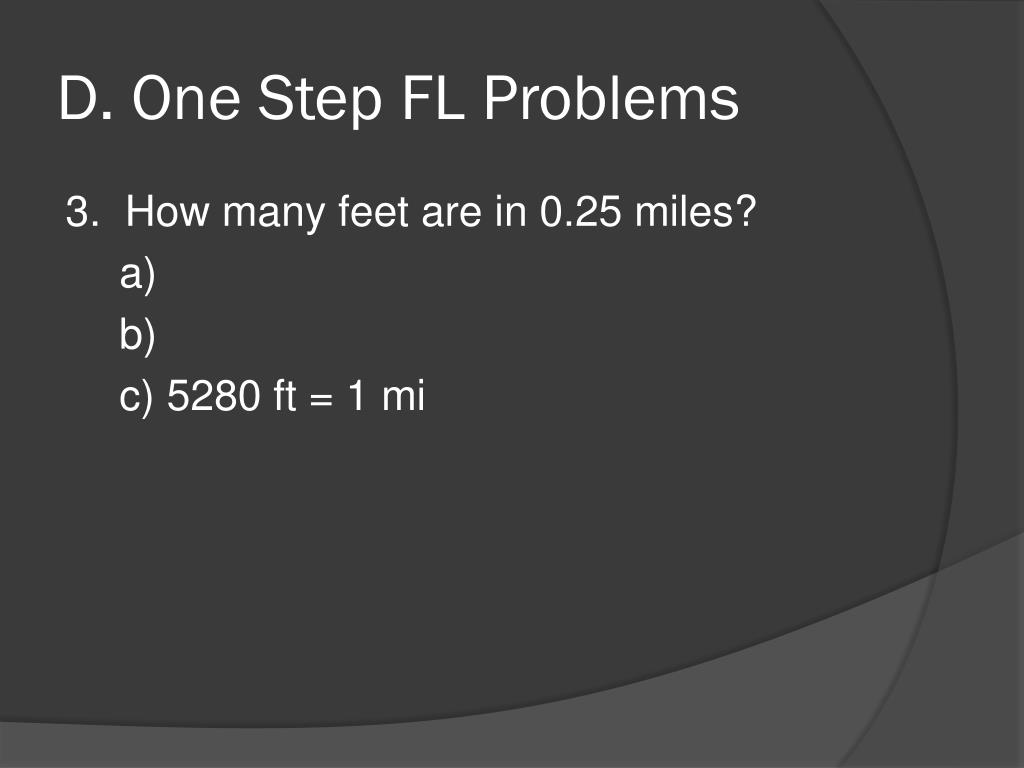 D. One Step FL Problems

3. How many feet are in 0.25 miles?

a)

b)

c) 5280 ft = 1 mi